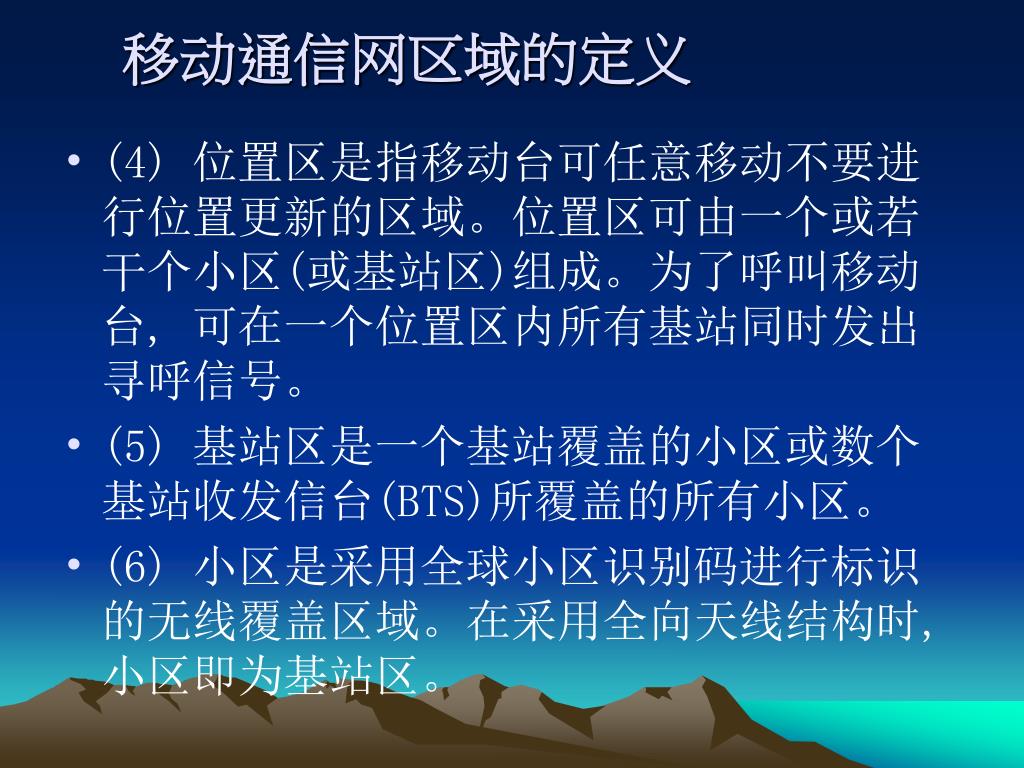 移动通信网区域的定义

• (4) 位置区是指移动台可任意移动不要进行位置更新的区域。位置区可由一个或若干个小区(或基站区)组成。为了呼叫移动台, 可在一个位置区内所有基站同时发出寻呼信号。

• (5) 基站区是一个基站覆盖的小区或数个基站收发信台(BTS)所覆盖的所有小区。

• (6) 小区是采用全球小区识别码进行标识的无线覆盖区域。在采用全向天线结构时, 小区即为基站区。